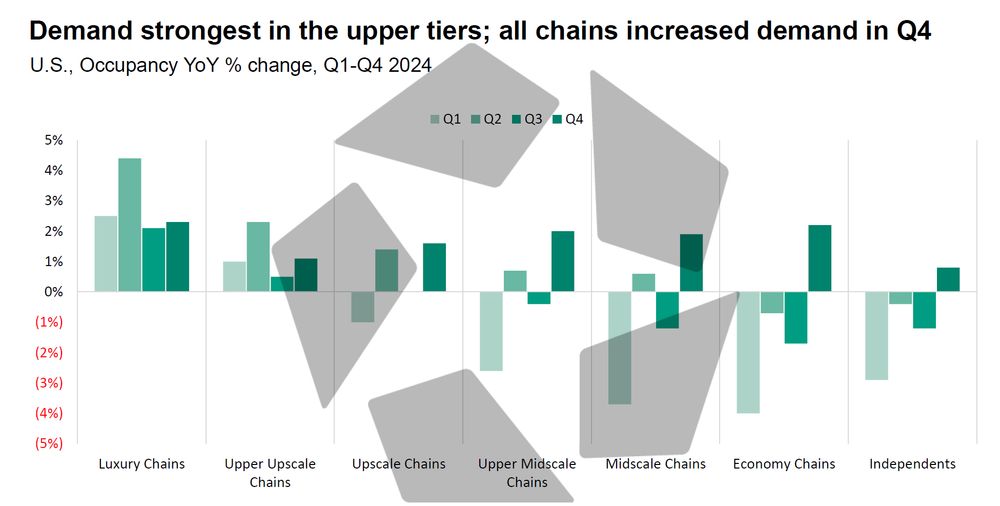 Demand strongest in the upper tiers; all chains increased demand in Q4

U.S., Occupancy YoY % change, Q1-Q4 2024

Q1 Q2 Q3 Q4

5%
4%
3%
2%
1%
0%
(1%)
(2%)
(3%)
(4%)
(5%)

Luxury Chains
Upper Upscale Chains
Upscale Chains
Upper Midscale Chains
Midscale Chains
Economy Chains
Independents